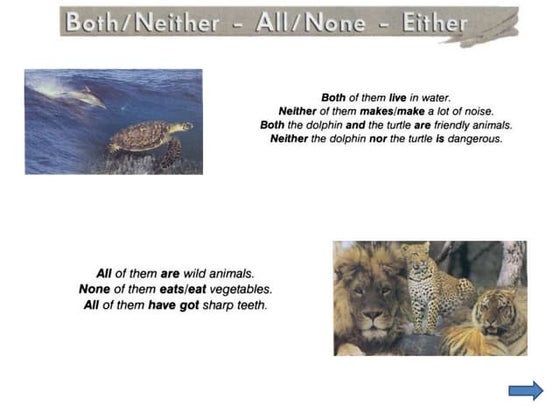 Both/Neither - All/None - Either

Both of them live in water.
Neither of them makes/make a lot of noise.
Both the dolphin and the turtle are friendly animals.
Neither the dolphin nor the turtle is dangerous.

All of them are wild animals.
None of them eats/eat vegetables.
All of them have got sharp teeth.